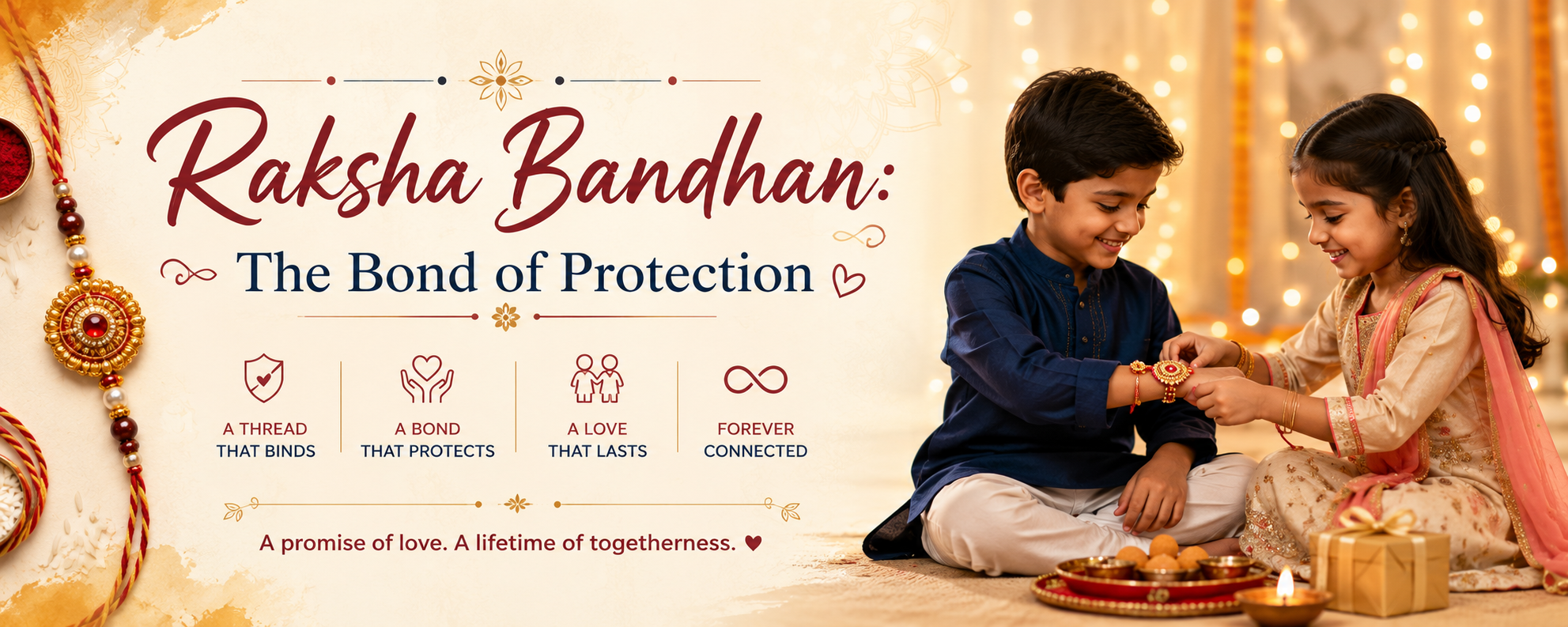 Raksha Bandhan:

The Bond of Protection

A THREAD THAT BINDS

A BOND THAT PROTECTS

A LOVE THAT LASTS

FOREVER CONNECTED

A promise of love. A lifetime of togetherness.